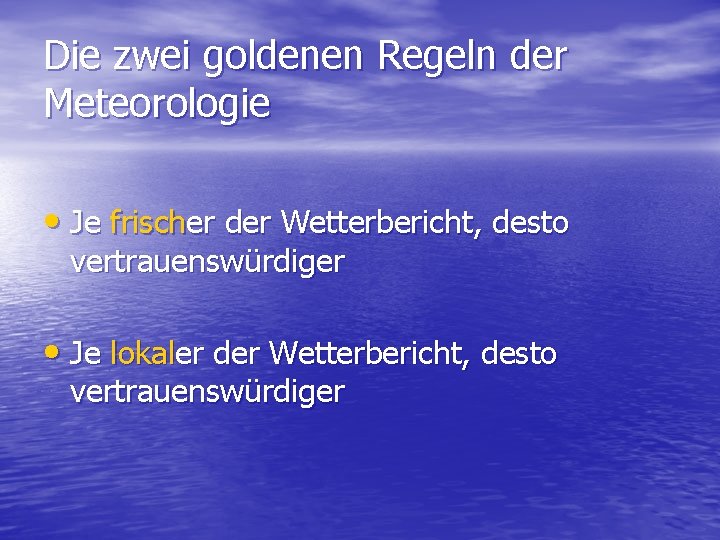 Die zwei goldenen Regeln der Meteorologie

• Je frischer der Wetterbericht, desto vertrauenswürdiger

• Je lokaler der Wetterbericht, desto vertrauenswürdiger